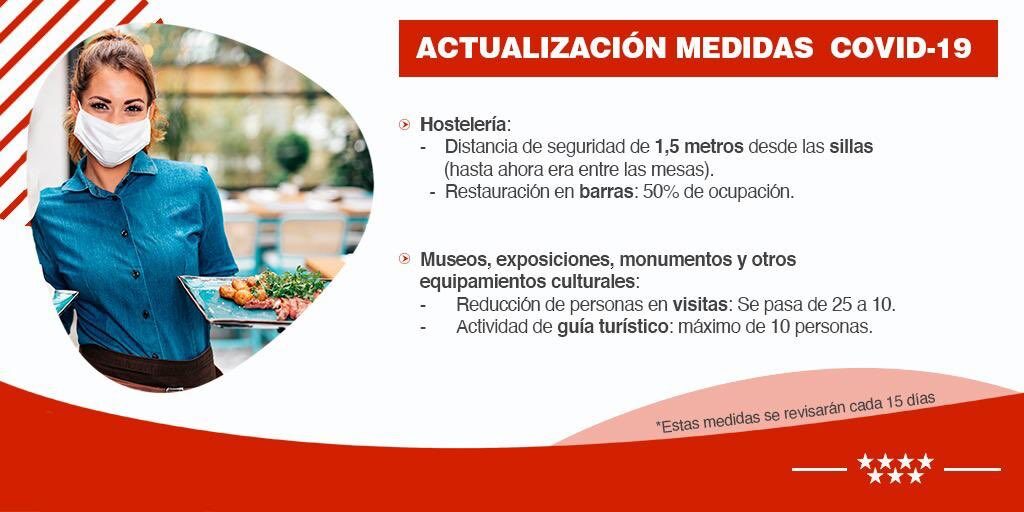 ACTUALIZACIÓN MEDIDAS COVID-19

Hostelería:
- Distancia de seguridad de 1,5 metros desde las sillas (hasta ahora era entre las mesas).
- Restauración en barras: 50% de ocupación.

Museos, exposiciones, monumentos y otros equipamientos culturales:
- Reducción de personas en visitas: Se pasa de 25 a 10.
- Actividad de guía turístico: máximo de 10 personas.

*Estas medidas se revisarán cada 15 días